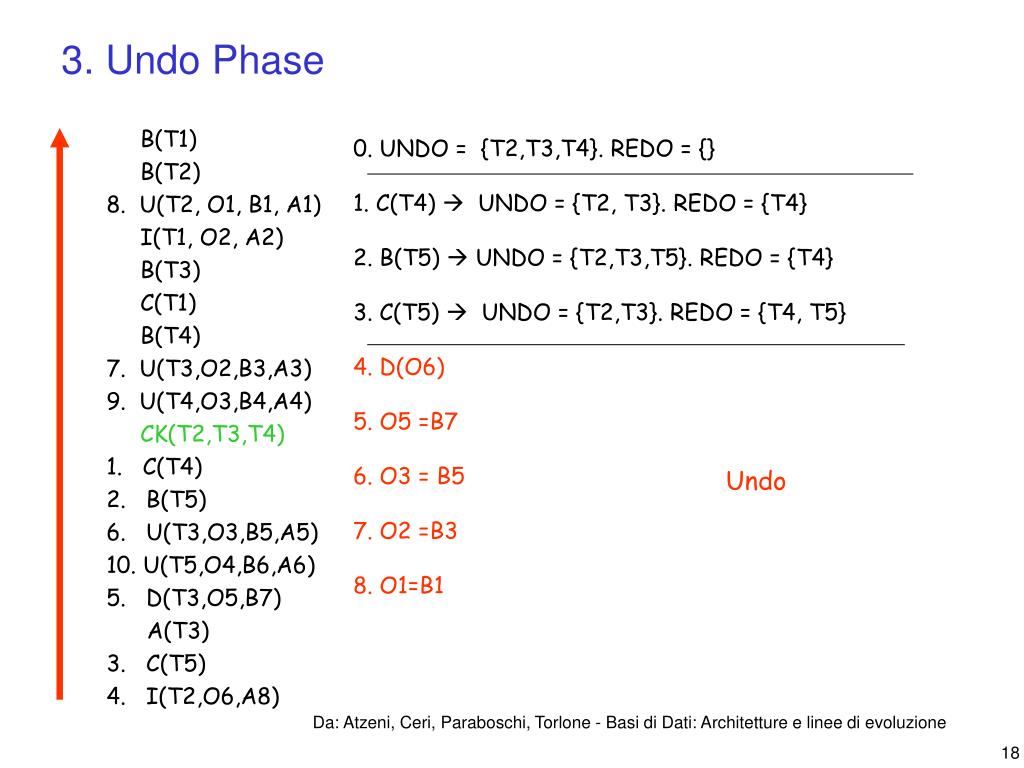 3. Undo Phase

B(T1)
B(T2)
8. U(T2, O1, B1, A1)
I(T1, O2, A2)
B(T3)
C(T1)
B(T4)
7. U(T3,O2,B3,A3)
9. U(T4,O3,B4,A4)
CK(T2,T3,T4)
1. C(T4)
2. B(T5)
6. U(T3,O3,B5,A5)
10. U(T5,O4,B6,A6)
5. D(T3,O5,B7)
A(T3)
3. C(T5)
4. I(T2,O6,A8)

0. UNDO = {T2,T3,T4}. REDO = {}

1. C(T4) → UNDO = {T2, T3}. REDO = {T4}

2. B(T5) → UNDO = {T2,T3,T5}. REDO = {T4}

3. C(T5) → UNDO = {T2,T3}. REDO = {T4, T5}

4. D(O6)

5. O5 =B7

6. O3 = B5

7. O2 =B3

8. O1=B1

Undo

Da: Atzeni, Ceri, Paraboschi, Torlone - Basi di Dati: Architetture e linee di evoluzione

18